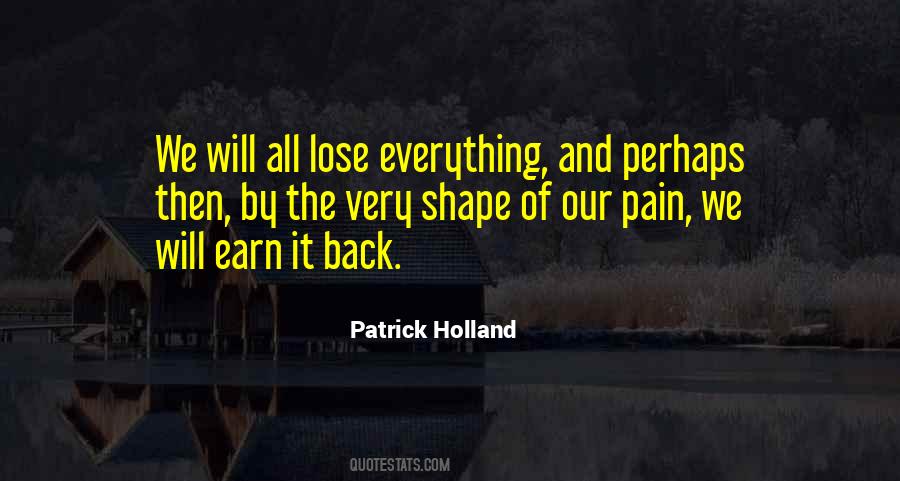 We will all lose everything, and perhaps then, by the very shape of our pain, we will earn it back.

Patrick Holland

QUOTESTATS.COM